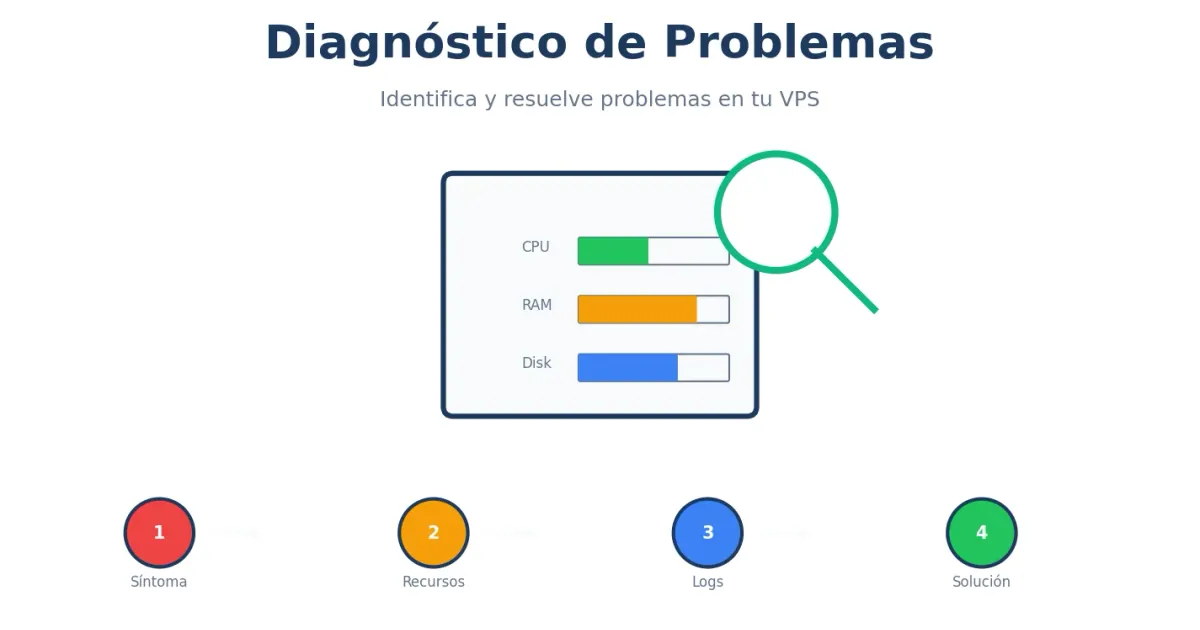 Diagnóstico de Problemas

Identifica y resuelve problemas en tu VPS

CPU

RAM

Disk

1
Síntoma

2
Recursos

3
Logs

4
Solución